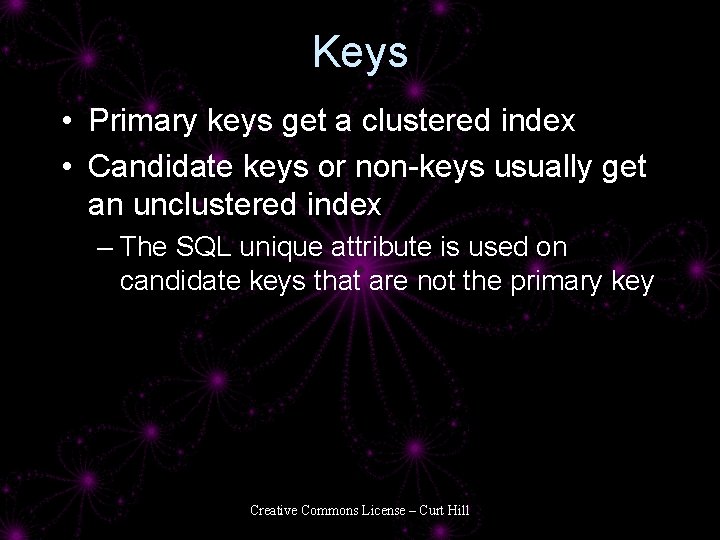 Keys

• Primary keys get a clustered index
• Candidate keys or non-keys usually get an unclustered index
– The SQL unique attribute is used on candidate keys that are not the primary key

Creative Commons License – Curt Hill